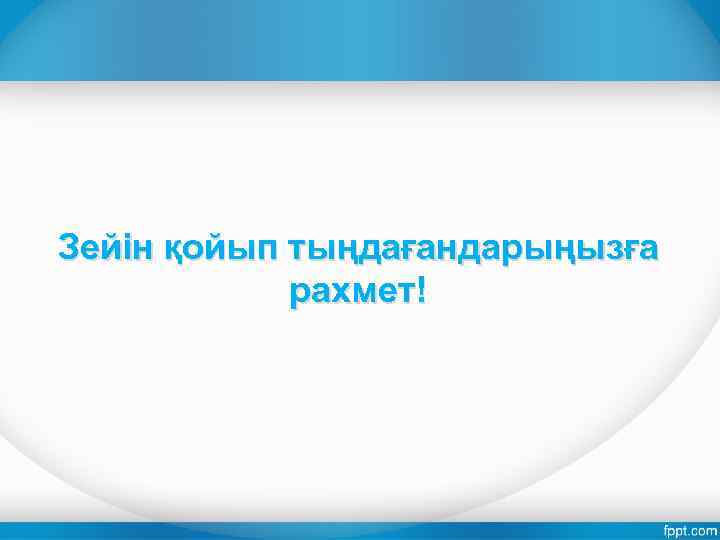 Зейін қойып тыңдағандарыңызға рахмет!

fppt.com